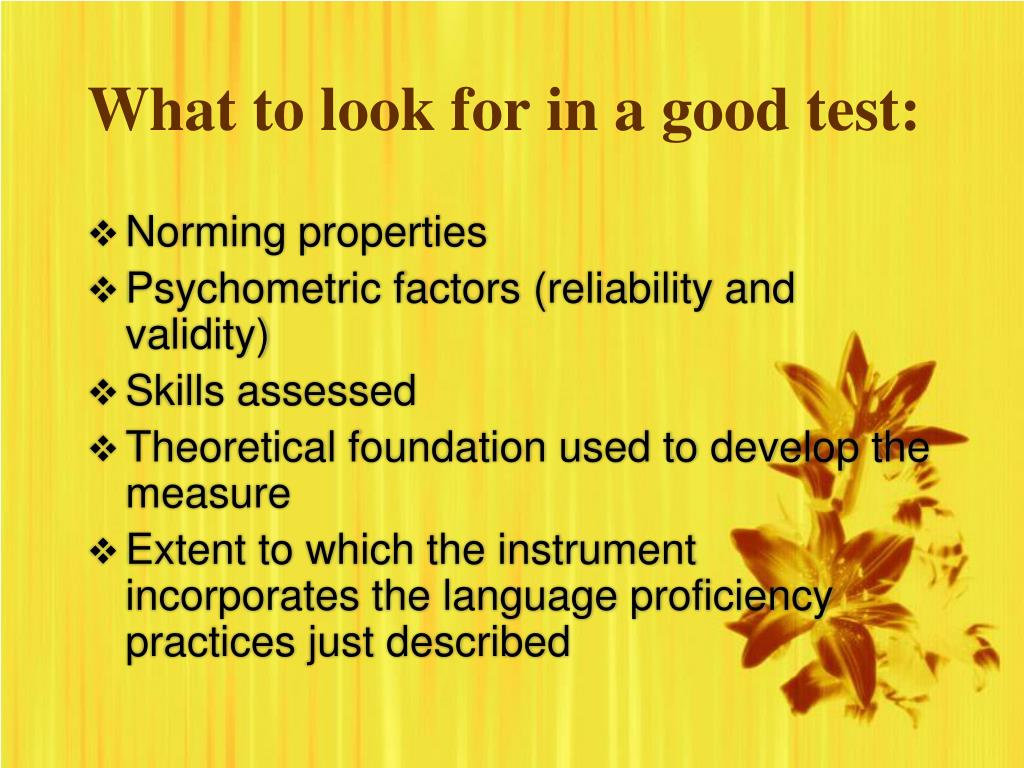 What to look for in a good test:

❖ Norming properties
❖ Psychometric factors (reliability and validity)
❖ Skills assessed
❖ Theoretical foundation used to develop the measure
❖ Extent to which the instrument incorporates the language proficiency practices just described